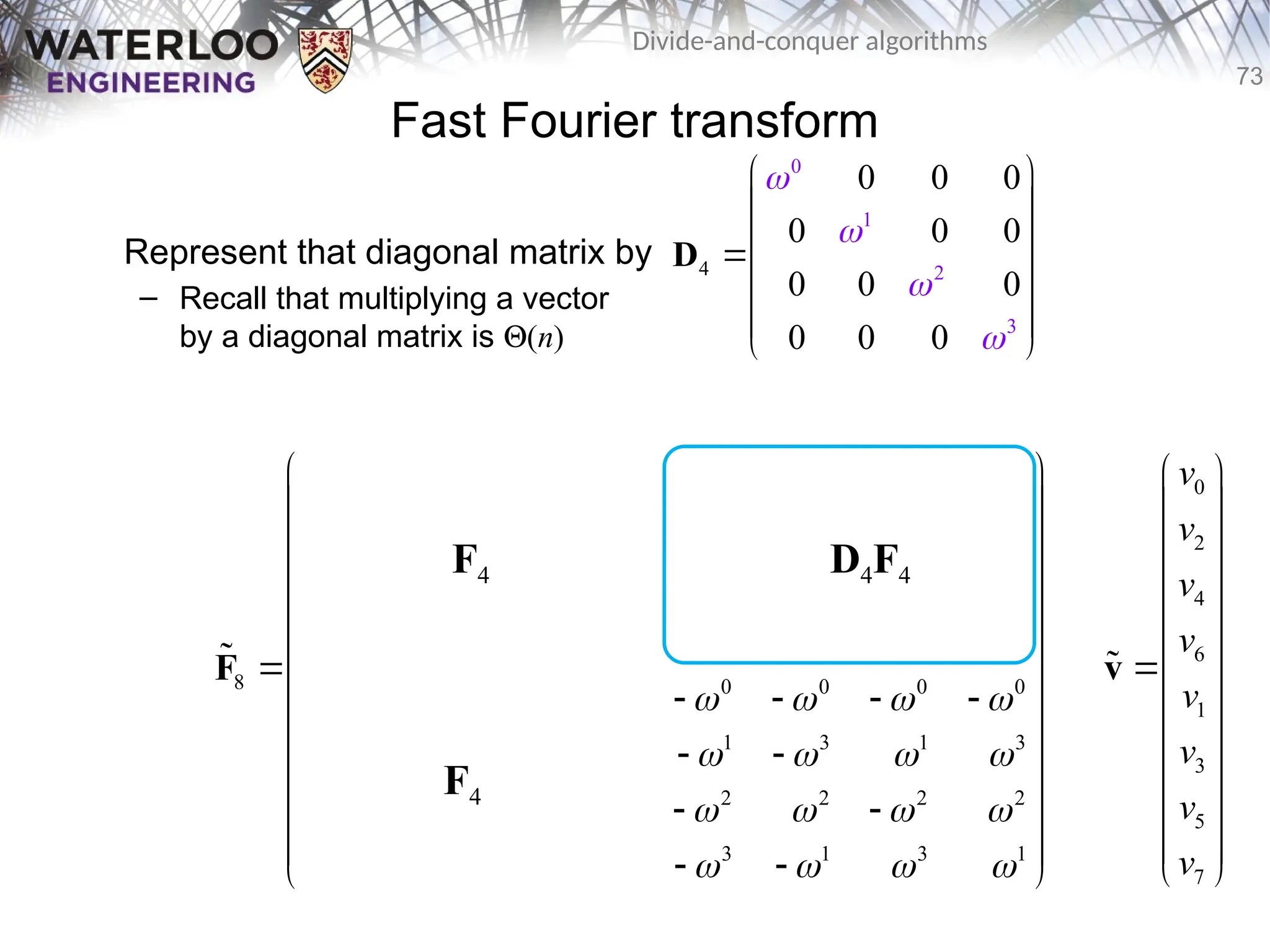 WATERLOO ENGINEERING

Divide-and-conquer algorithms

73

Fast Fourier transform

Represent that diagonal matrix by $\mathbf{D}_4 = \begin{pmatrix} \omega^0 & 0 & 0 & 0 \\ 0 & \omega^1 & 0 & 0 \\ 0 & 0 & \omega^2 & 0 \\ 0 & 0 & 0 & \omega^3 \end{pmatrix}$

– Recall that multiplying a vector by a diagonal matrix is $\Theta(n)$

$\tilde{\mathbf{F}}_8 = \begin{pmatrix} \mathbf{F}_4 & \mathbf{D}_4\mathbf{F}_4 \\ \mathbf{F}_4 & \begin{matrix} -\omega^0 & -\omega^0 & -\omega^0 & -\omega^0 \\ -\omega^1 & -\omega^3 & \omega^1 & \omega^3 \\ -\omega^2 & \omega^2 & -\omega^2 & \omega^2 \\ -\omega^3 & -\omega^1 & \omega^3 & \omega^1 \end{matrix} \end{pmatrix}$

$\tilde{\mathbf{v}} = \begin{pmatrix} v_0 \\ v_2 \\ v_4 \\ v_6 \\ v_1 \\ v_3 \\ v_5 \\ v_7 \end{pmatrix}$